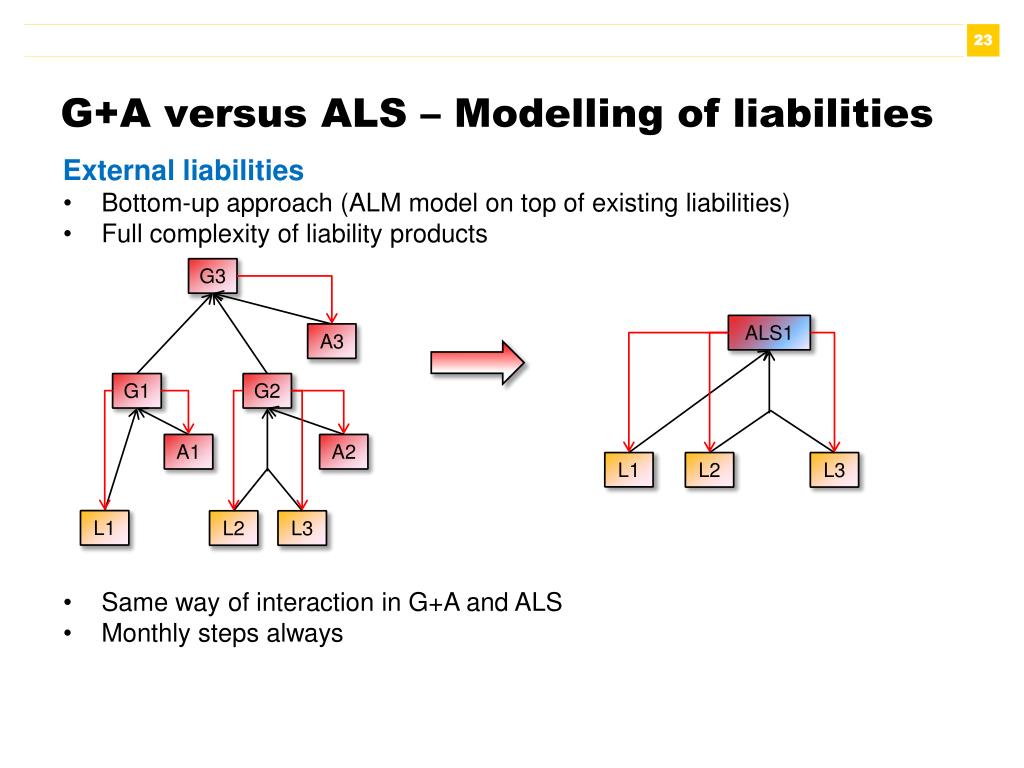 23

G+A versus ALS – Modelling of liabilities

External liabilities
• Bottom-up approach (ALM model on top of existing liabilities)
• Full complexity of liability products

G3
A3
G1
G2
A1
A2
L1
L2
L3

ALS1
L1
L2
L3

• Same way of interaction in G+A and ALS
• Monthly steps always